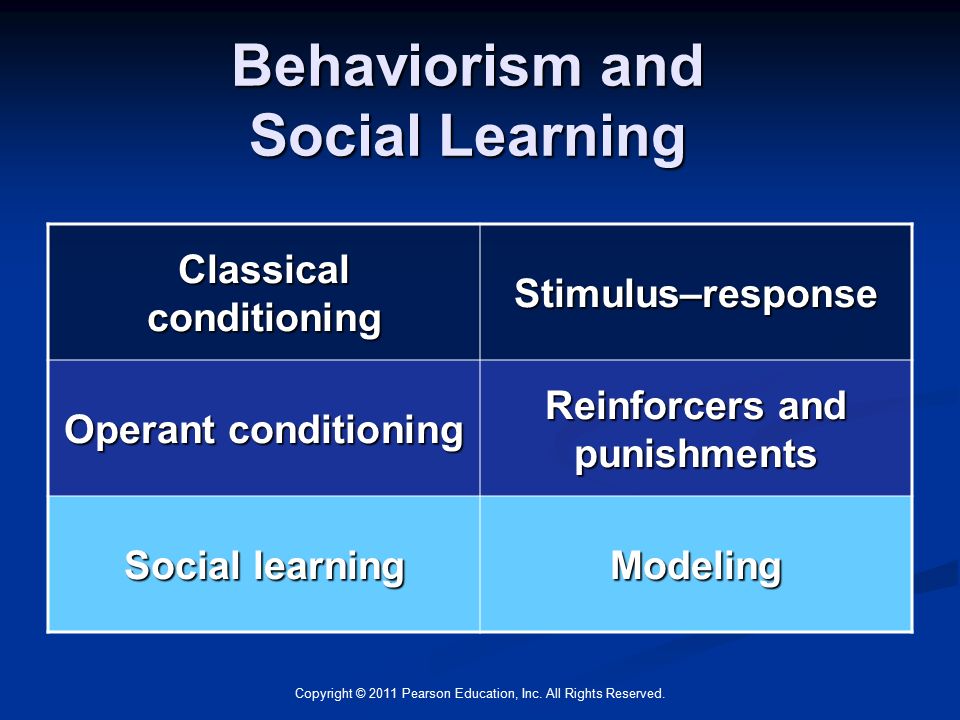 Behaviorism and Social Learning

| Classical conditioning | Stimulus–response |
|---|---|
| Operant conditioning | Reinforcers and punishments |
| Social learning | Modeling |

Copyright © 2011 Pearson Education, Inc. All Rights Reserved.